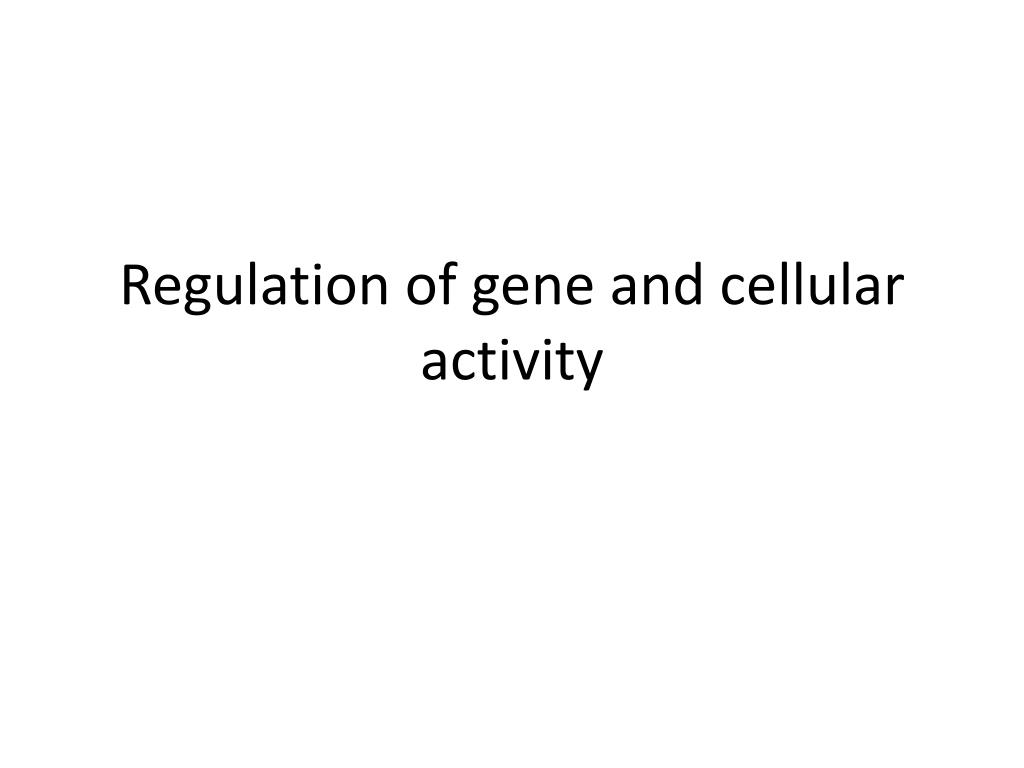 Regulation of gene and cellular activity